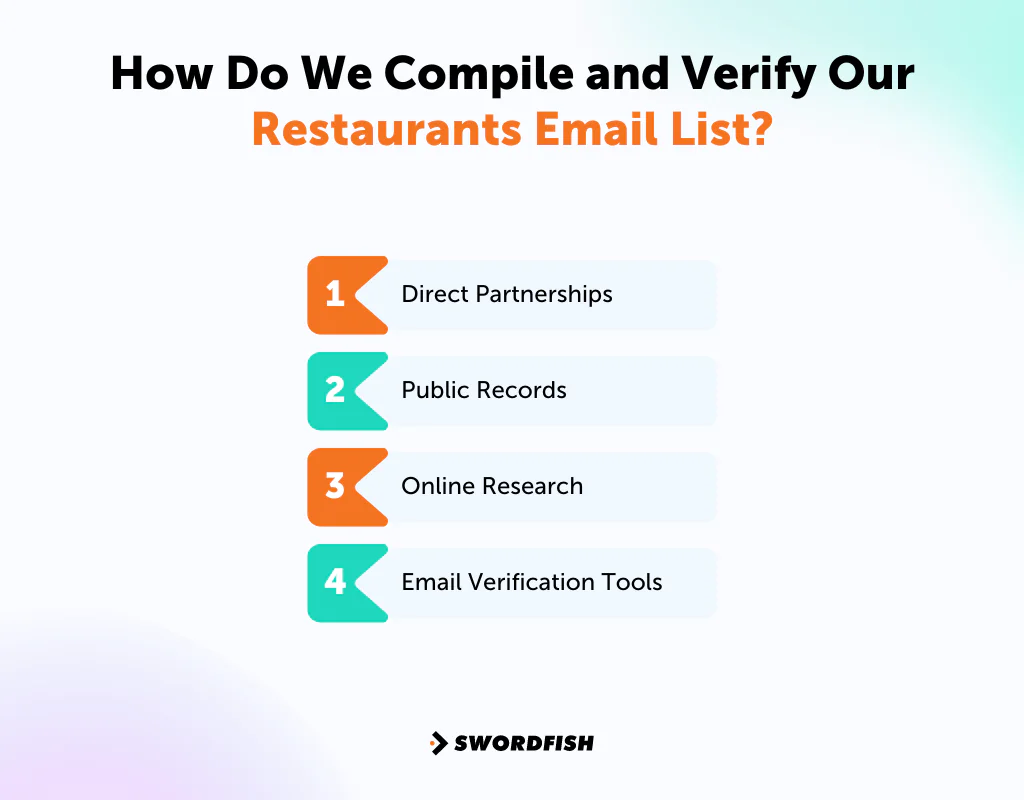 How Do We Compile and Verify Our Restaurants Email List?

1 Direct Partnerships

2 Public Records

3 Online Research

4 Email Verification Tools

SWORDFISH